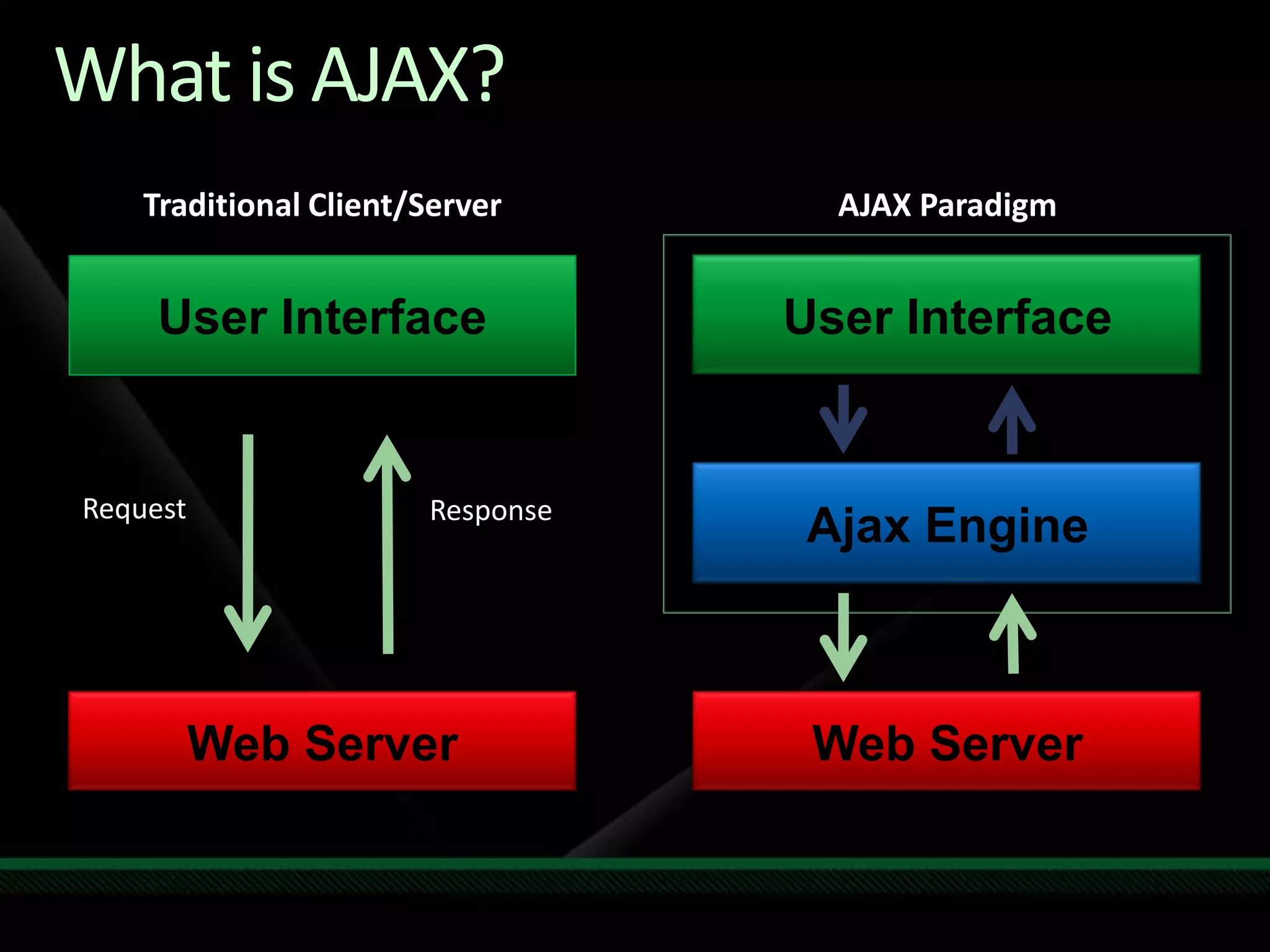 What is AJAX?

Traditional Client/Server

User Interface

Request

Response

Web Server

AJAX Paradigm

User Interface

Ajax Engine

Web Server